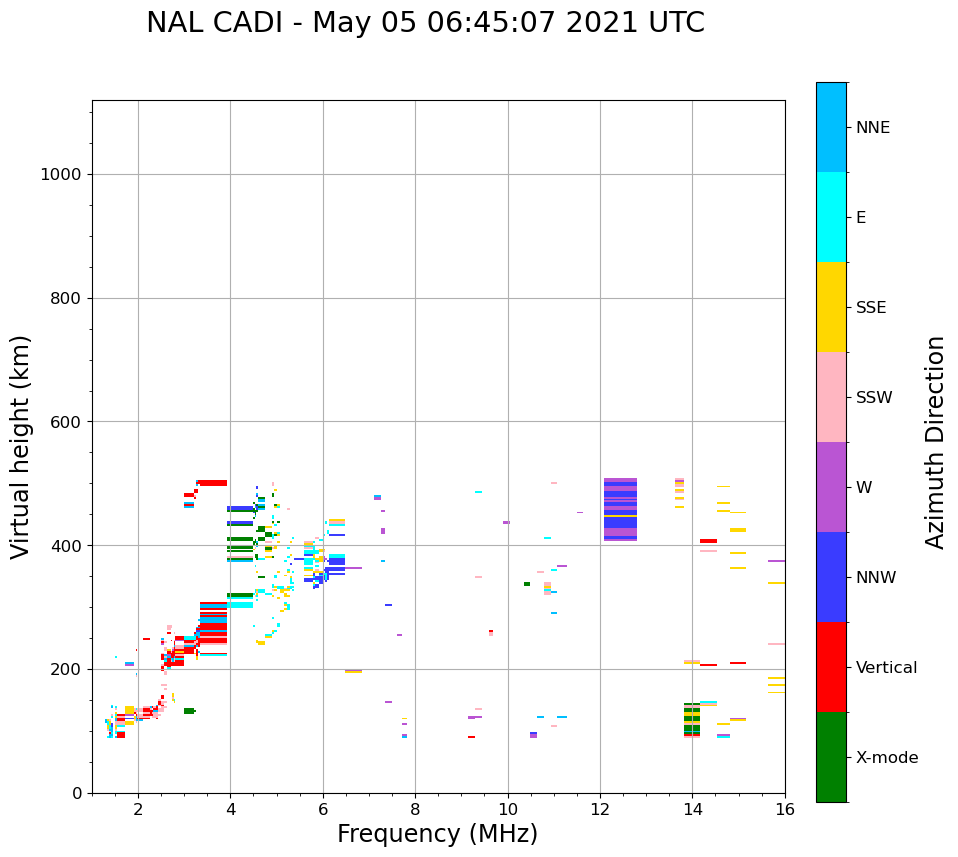 NAL CADI - May 05 06:45:07 2021 UTC

Virtual height (km)

1000
800
600
400
200
0

2
4
6
8
10
12
14
16

Frequency (MHz)

NNE
E
SSE
SSW
W
NNW
Vertical
X-mode

Azimuth Direction